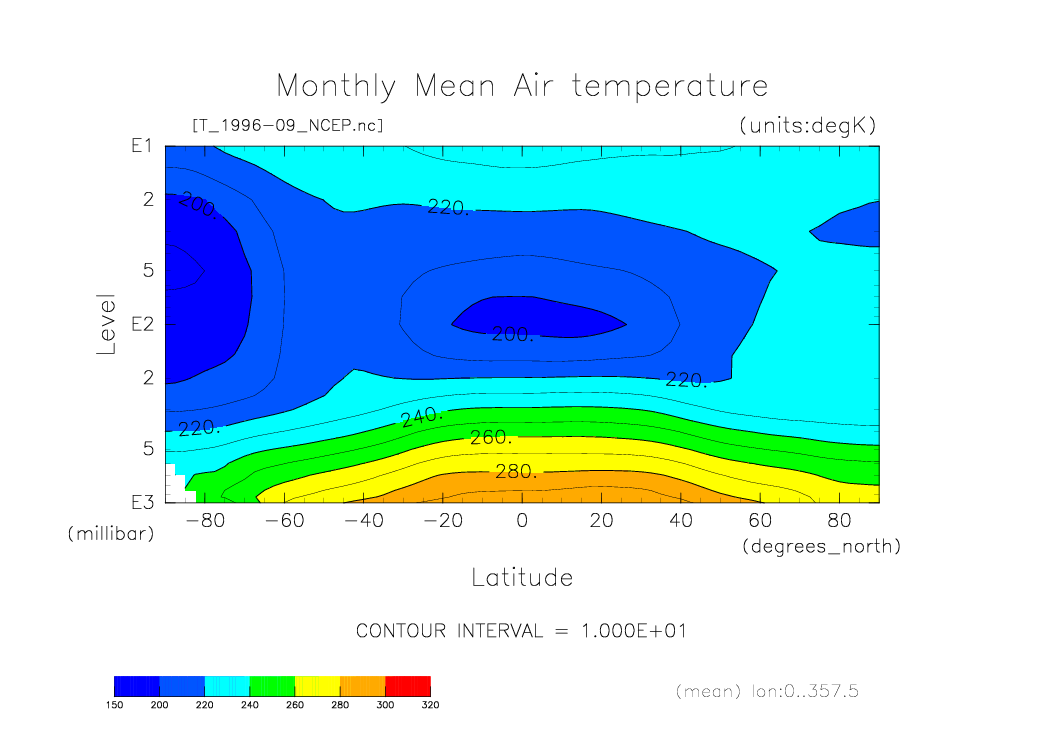 Monthly Mean Air temperature

[T_1996-09_NCEP.nc]

(units:degK)

Level

E1

2

5

E2

2

5

E3

(millibar)

200.

220.

200.

220.

220.

240.

260.

280.

-80 -60 -40 -20 0 20 40 60 80

(degrees_north)

Latitude

CONTOUR INTERVAL = 1.000E+01

150 200 220 240 260 280 300 320

(mean) lon:0..357.5